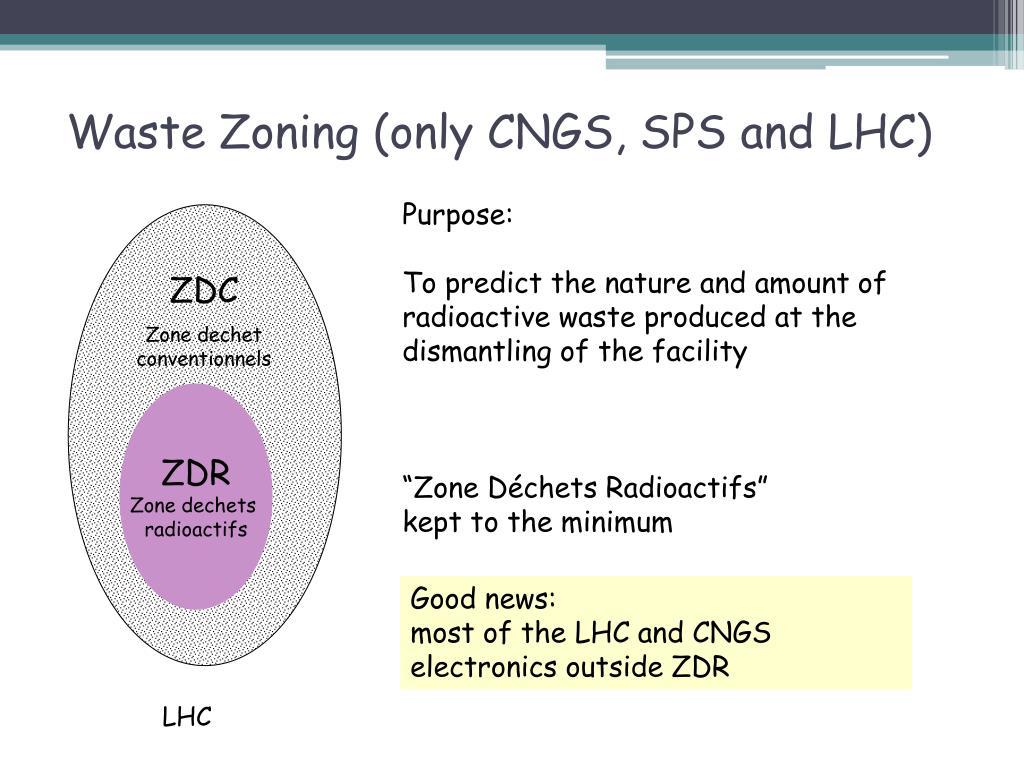 Waste Zoning (only CNGS, SPS and LHC)

ZDC
Zone dechet conventionnels

ZDR
Zone dechets radioactifs

LHC

Purpose:

To predict the nature and amount of radioactive waste produced at the dismantling of the facility

“Zone Déchets Radioactifs” kept to the minimum

Good news:
most of the LHC and CNGS electronics outside ZDR